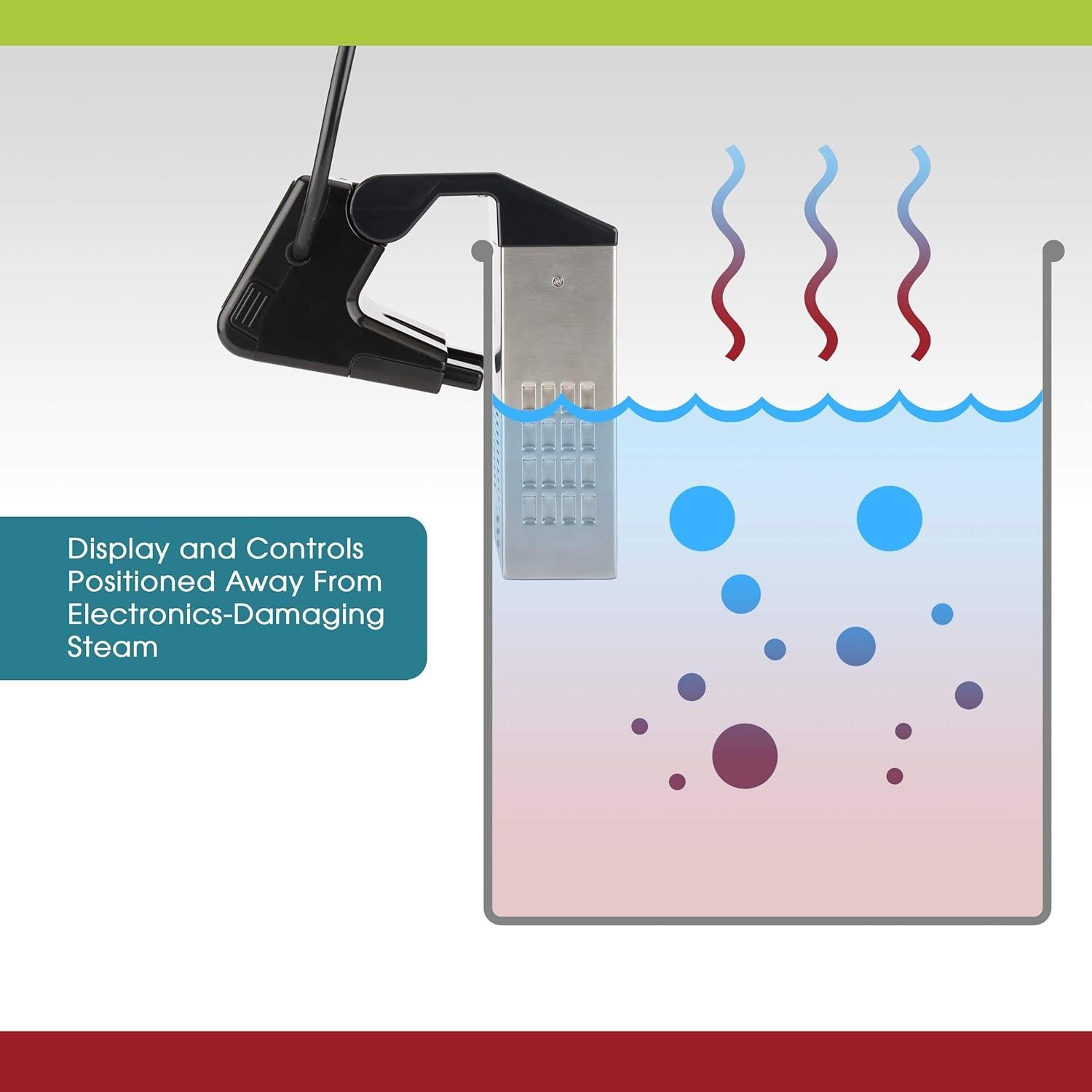 Display and Controls Positioned Away From Electronics-Damaging Steam